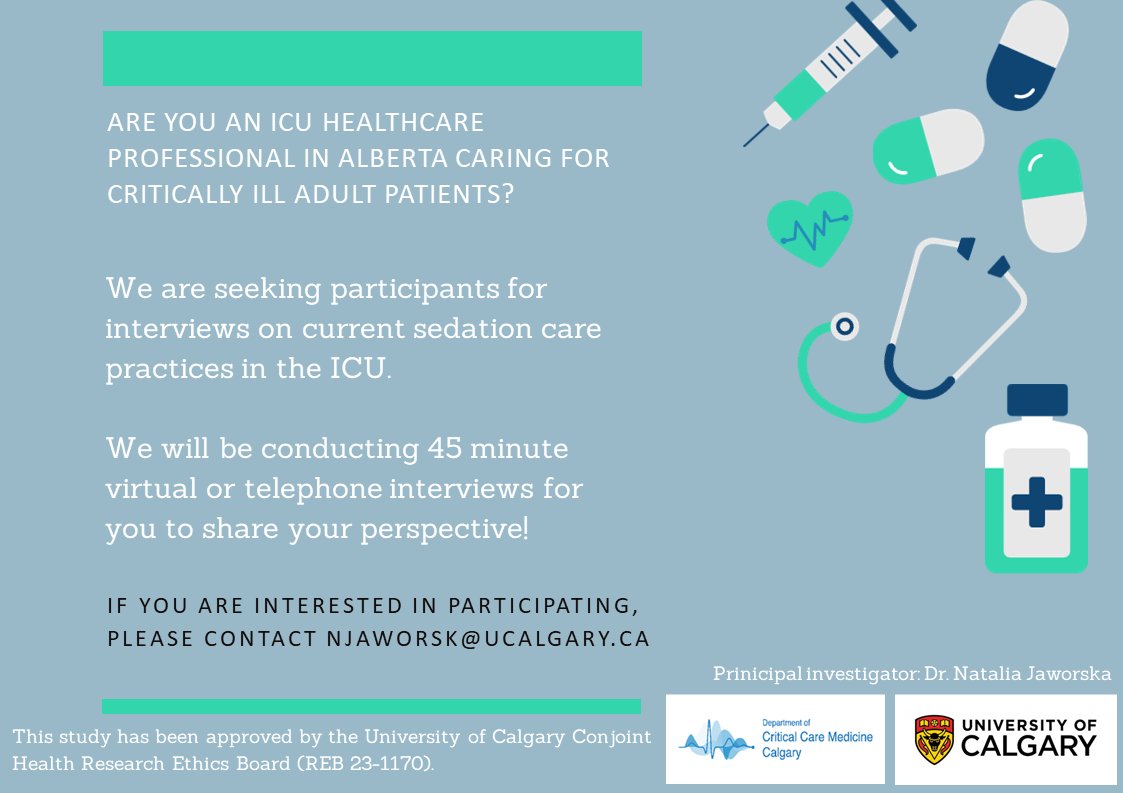 ARE YOU AN ICU HEALTHCARE PROFESSIONAL IN ALBERTA CARING FOR CRITICALLY ILL ADULT PATIENTS?

We are seeking participants for interviews on current sedation care practices in the ICU.

We will be conducting 45 minute virtual or telephone interviews for you to share your perspective!

IF YOU ARE INTERESTED IN PARTICIPATING, PLEASE CONTACT NJAWORSK@UCALGARY.CA

Prinicipal investigator: Dr. Natalia Jaworska

This study has been approved by the University of Calgary Conjoint Health Research Ethics Board (REB 23-1170).

Department of Critical Care Medicine Calgary

UNIVERSITY OF CALGARY